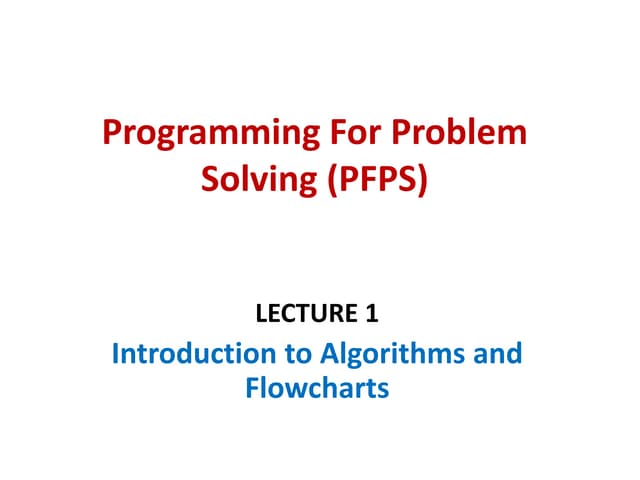 Programming For Problem Solving (PFPS)

LECTURE 1

Introduction to Algorithms and Flowcharts